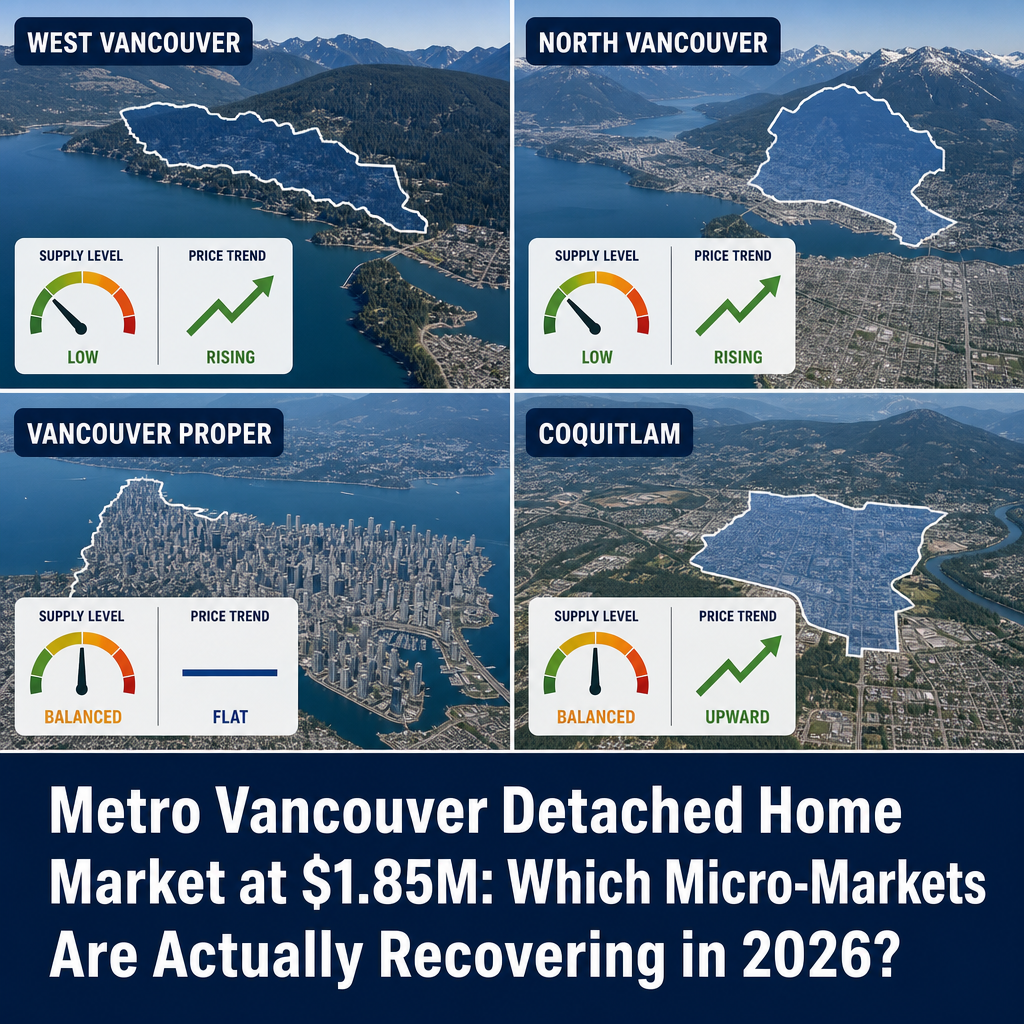 WEST VANCOUVER

SUPPLY LEVEL
LOW

PRICE TREND
RISING

NORTH VANCOUVER

SUPPLY LEVEL
LOW

PRICE TREND
RISING

VANCOUVER PROPER

SUPPLY LEVEL
BALANCED

PRICE TREND
FLAT

COQUITLAM

SUPPLY LEVEL
BALANCED

PRICE TREND
UPWARD

Metro Vancouver Detached Home Market at $1.85M: Which Micro-Markets Are Actually Recovering in 2026?